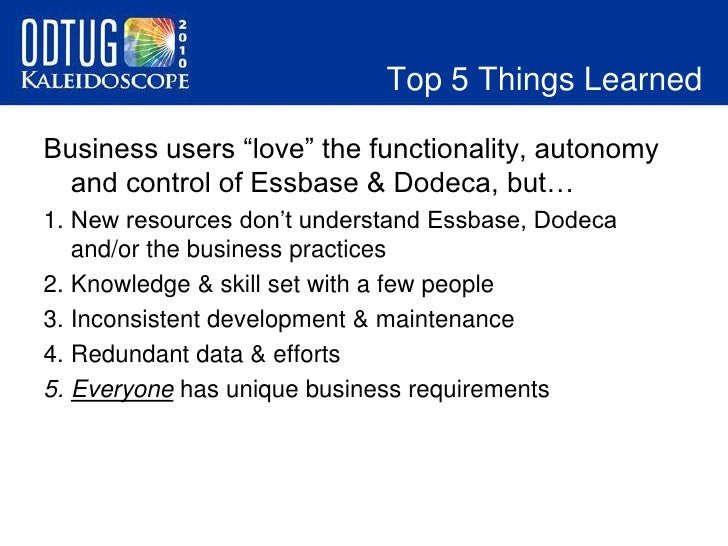 ODTUG 2010 KALEIDOSCOPE

Top 5 Things Learned

Business users “love” the functionality, autonomy and control of Essbase & Dodeca, but…

1. New resources don’t understand Essbase, Dodeca and/or the business practices
2. Knowledge & skill set with a few people
3. Inconsistent development & maintenance
4. Redundant data & efforts
5. Everyone has unique business requirements